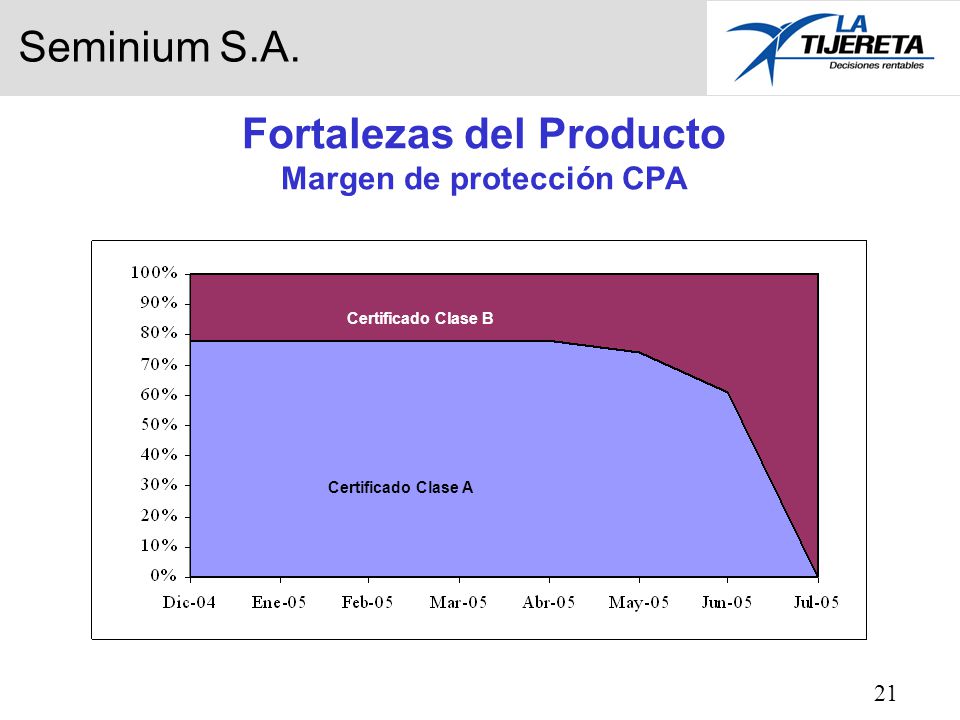 Seminium S.A.

LA TIJERETA
Decisiones rentables

Fortalezas del Producto
Margen de protección CPA

100%
90%
80%
70%
60%
50%
40%
30%
20%
10%
0%

Certificado Clase B

Certificado Clase A

Dic-04 Ene-05 Feb-05 Mar-05 Abr-05 May-05 Jun-05 Jul-05

21